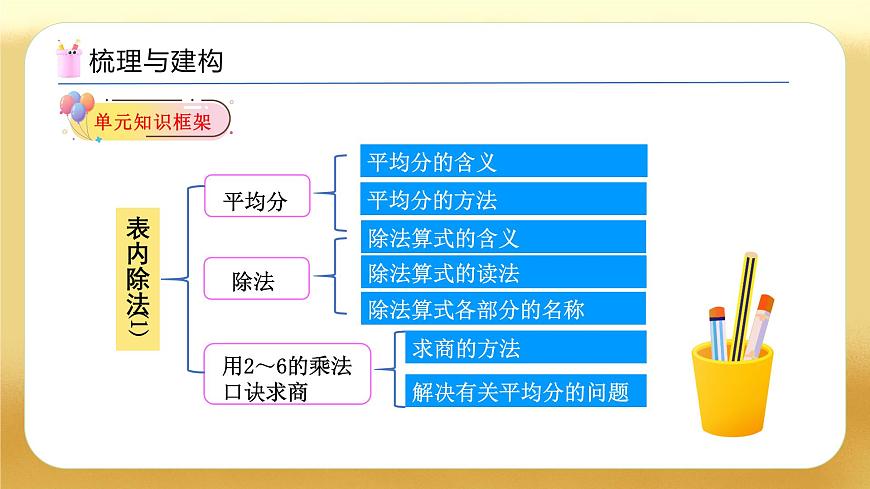 梳理与建构

单元知识框架

表内除法(1)

平均分

平均分的含义

平均分的方法

除法

除法算式的含义

除法算式的读法

除法算式各部分的名称

用2～6的乘法口诀求商

求商的方法

解决有关平均分的问题